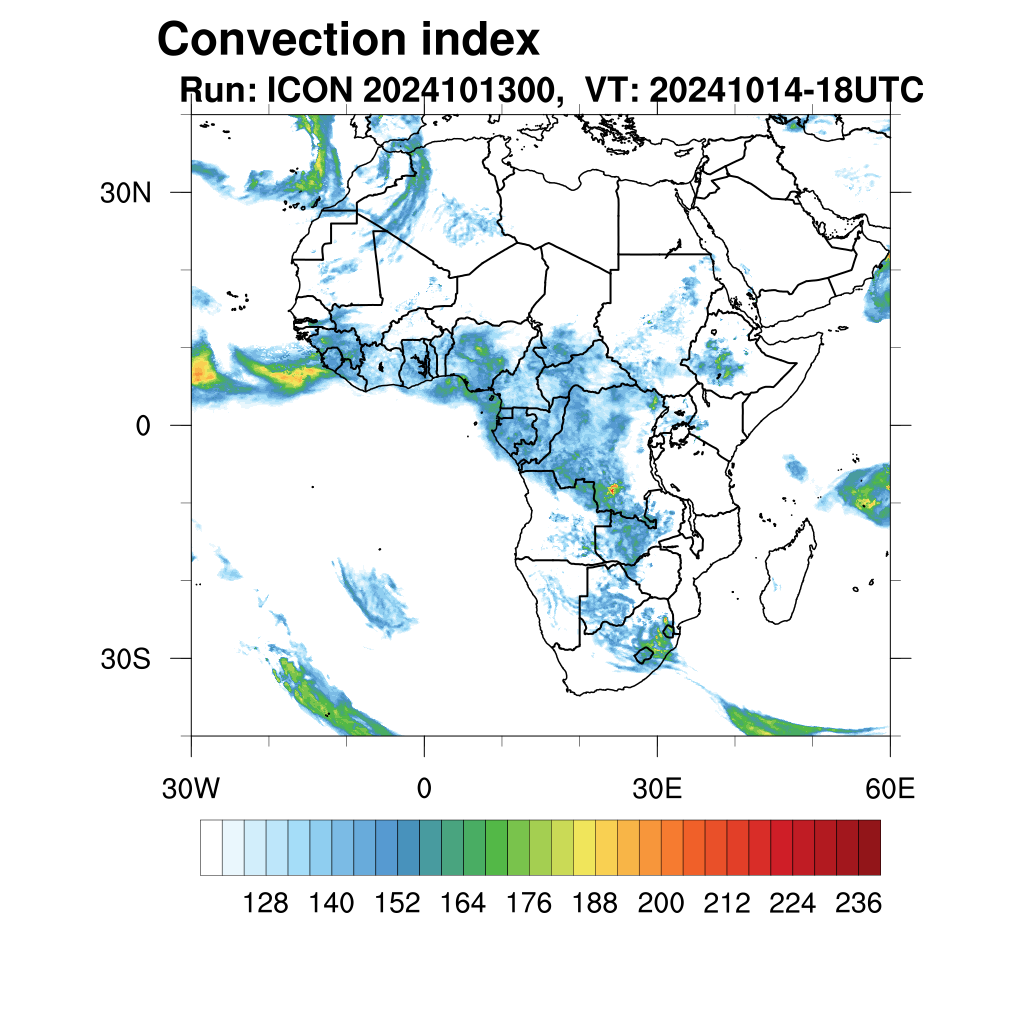 Convection index
Run: ICON 2024101300, VT: 20241014-18UTC

30N
0
30S

30W
0
30E
60E

128 140 152 164 176 188 200 212 224 236